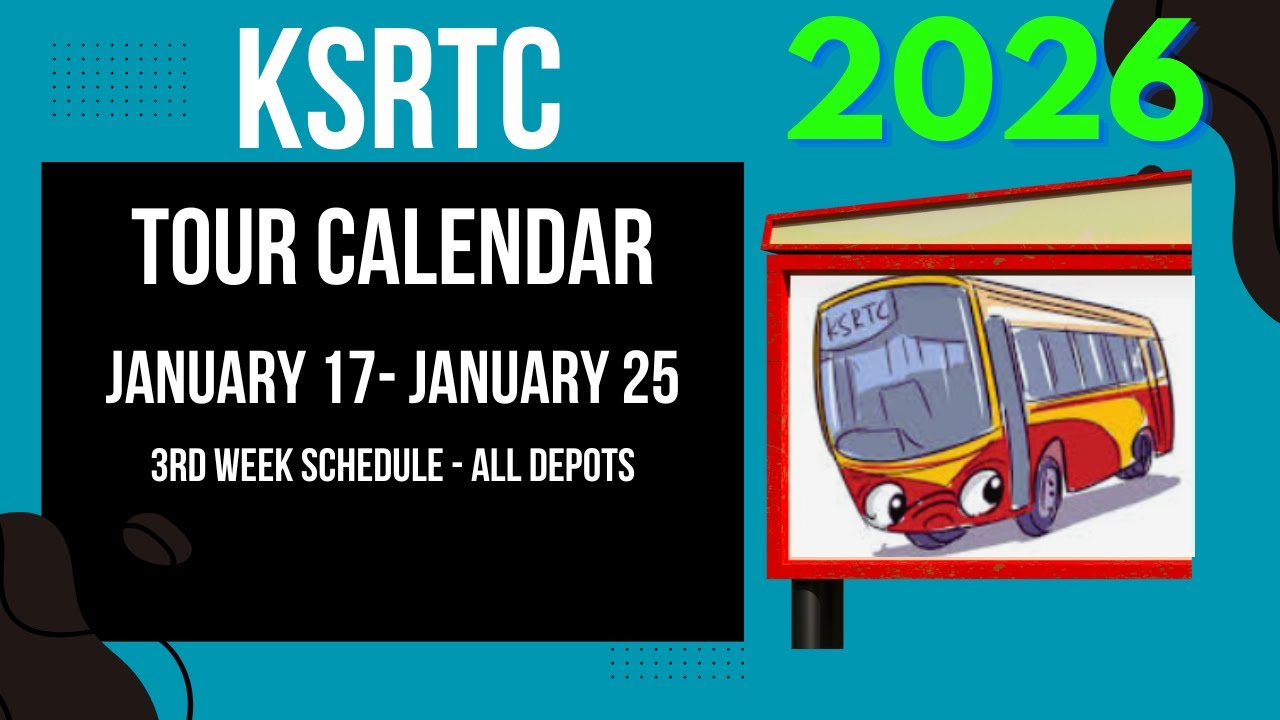 KSRTC

2026

TOUR CALENDAR

JANUARY 17- JANUARY 25

3RD WEEK SCHEDULE - ALL DEPOTS

KSRTC